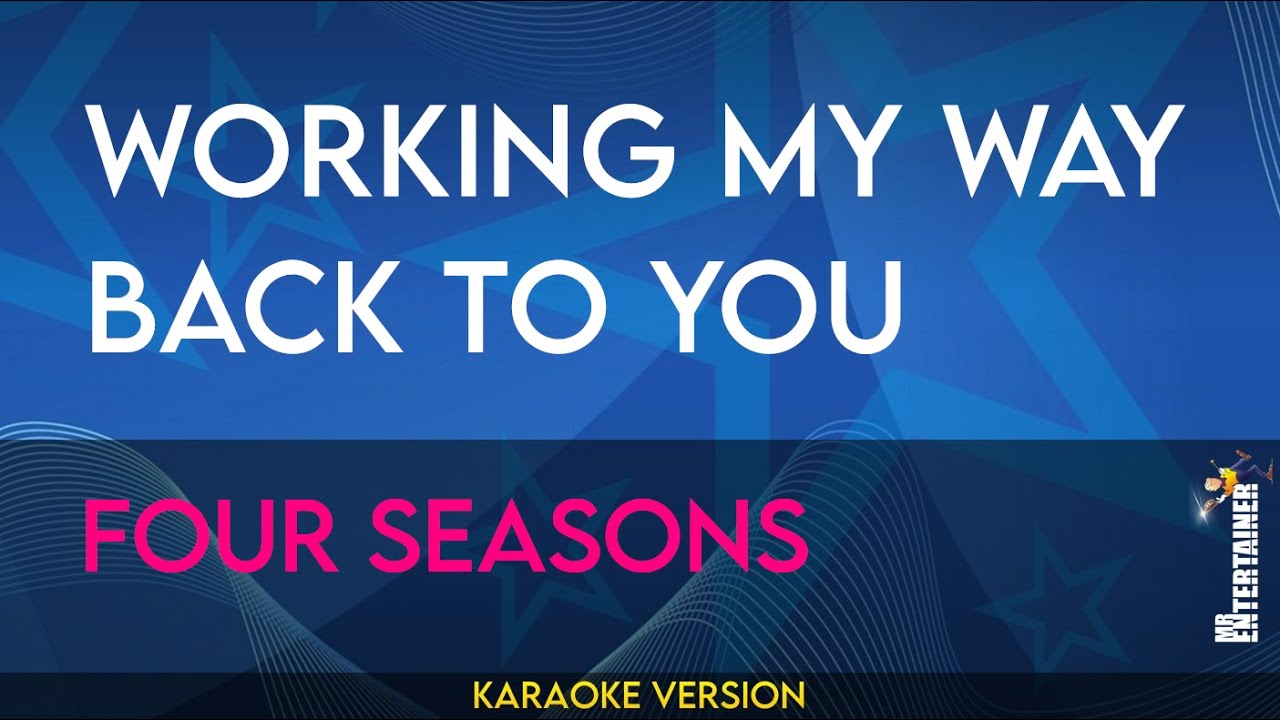 WORKING MY WAY BACK TO YOU

FOUR SEASONS

MR ENTERTAINER

KARAOKE VERSION